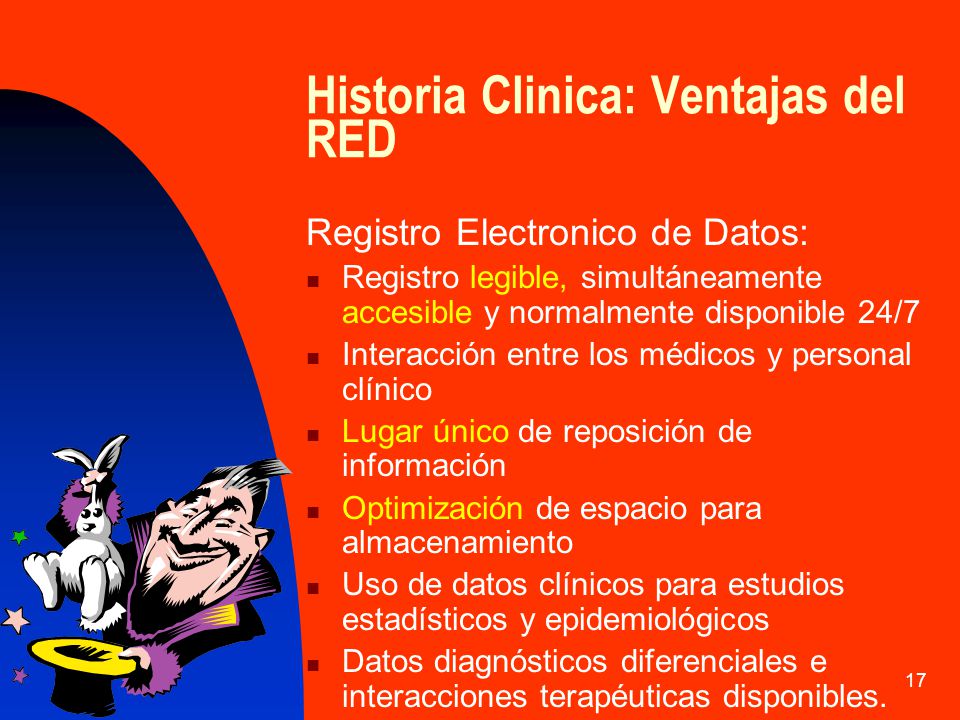 Historia Clinica: Ventajas del RED

Registro Electronico de Datos:

- Registro legible, simultáneamente accesible y normalmente disponible 24/7
- Interacción entre los médicos y personal clínico
- Lugar único de reposición de información
- Optimización de espacio para almacenamiento
- Uso de datos clínicos para estudios estadísticos y epidemiológicos
- Datos diagnósticos diferenciales e interacciones terapéuticas disponibles.

17